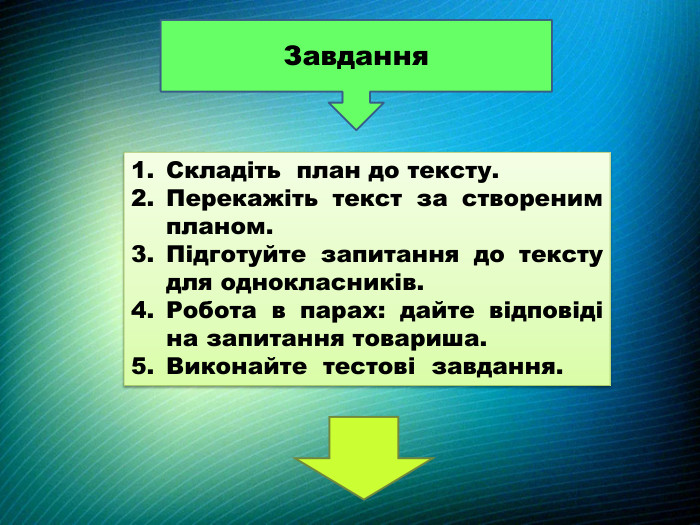 Завдання

1. Складіть план до тексту.
2. Перекажіть текст за створеним планом.
3. Підготуйте запитання до тексту для однокласників.
4. Робота в парах: дайте відповіді на запитання товариша.
5. Виконайте тестові завдання.